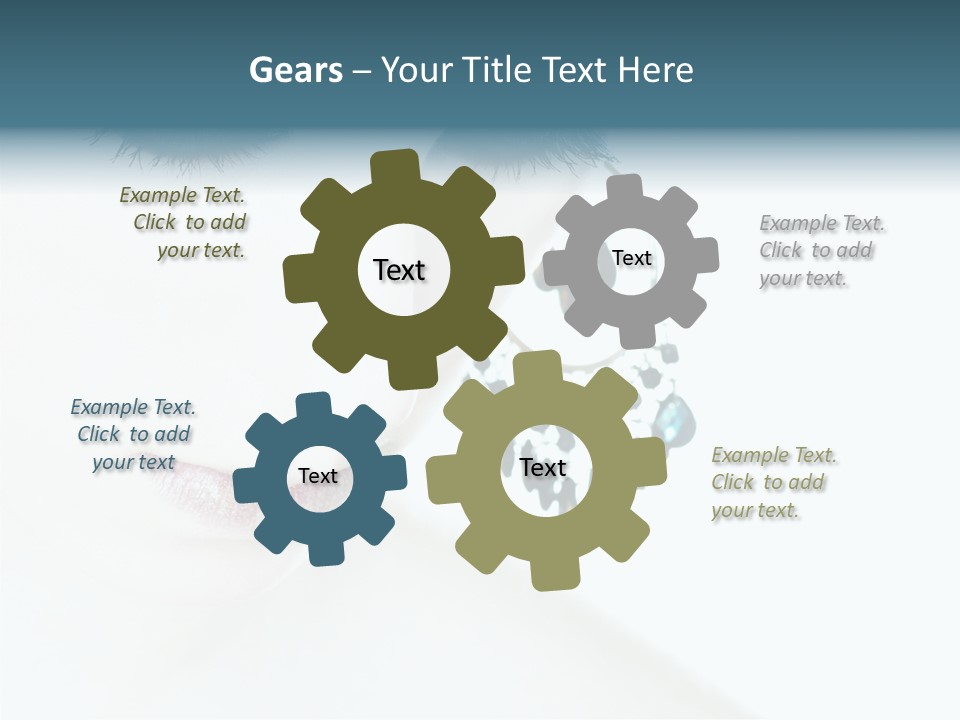 Gears – Your Title Text Here

Example Text. Click to add your text.

Text

Text

Example Text. Click to add your text.

Example Text. Click to add your text

Text

Text

Example Text. Click to add your text.